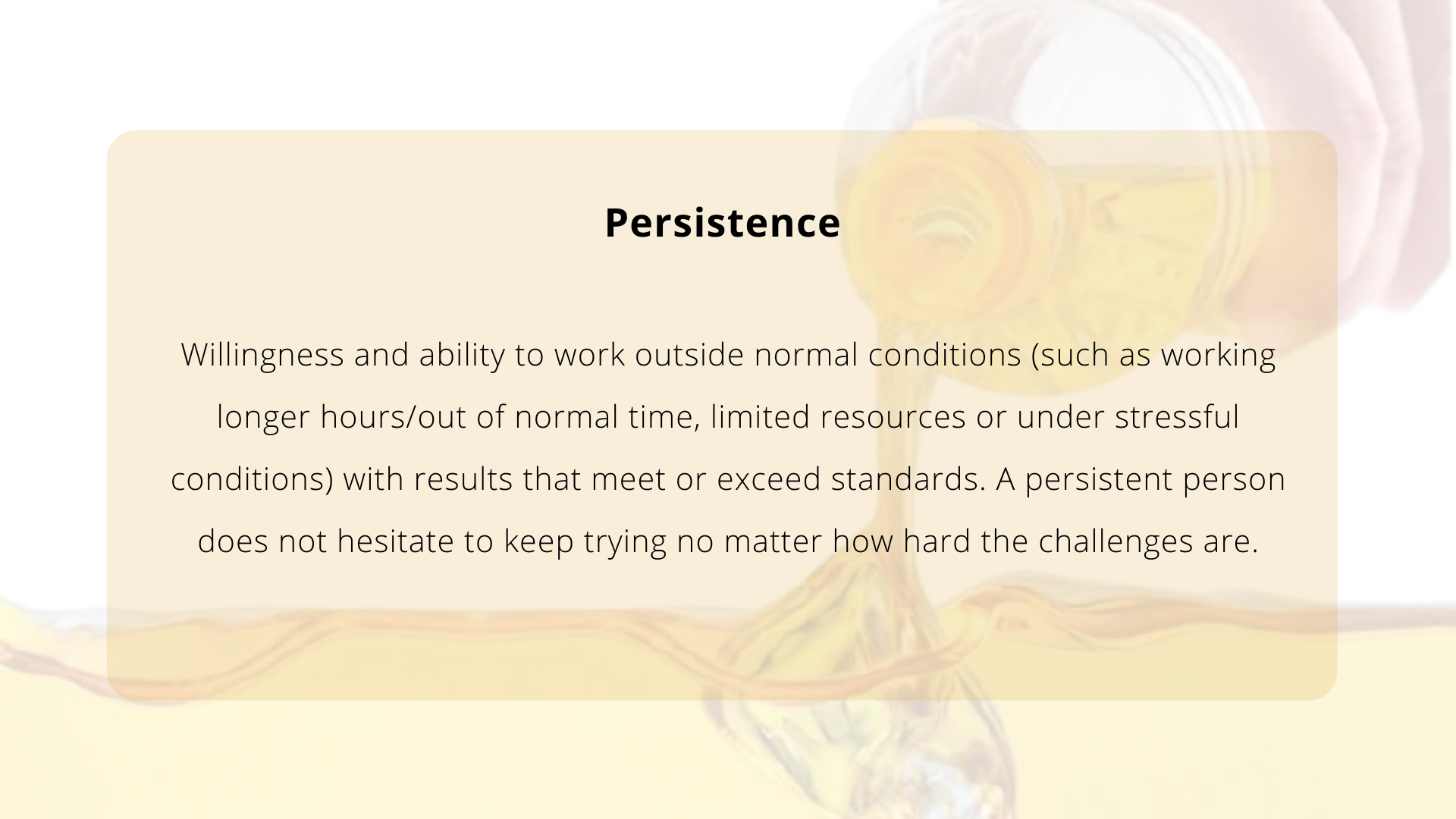 Persistence

Willingness and ability to work outside normal conditions (such as working longer hours/out of normal time, limited resources or under stressful conditions) with results that meet or exceed standards. A persistent person does not hesitate to keep trying no matter how hard the challenges are.